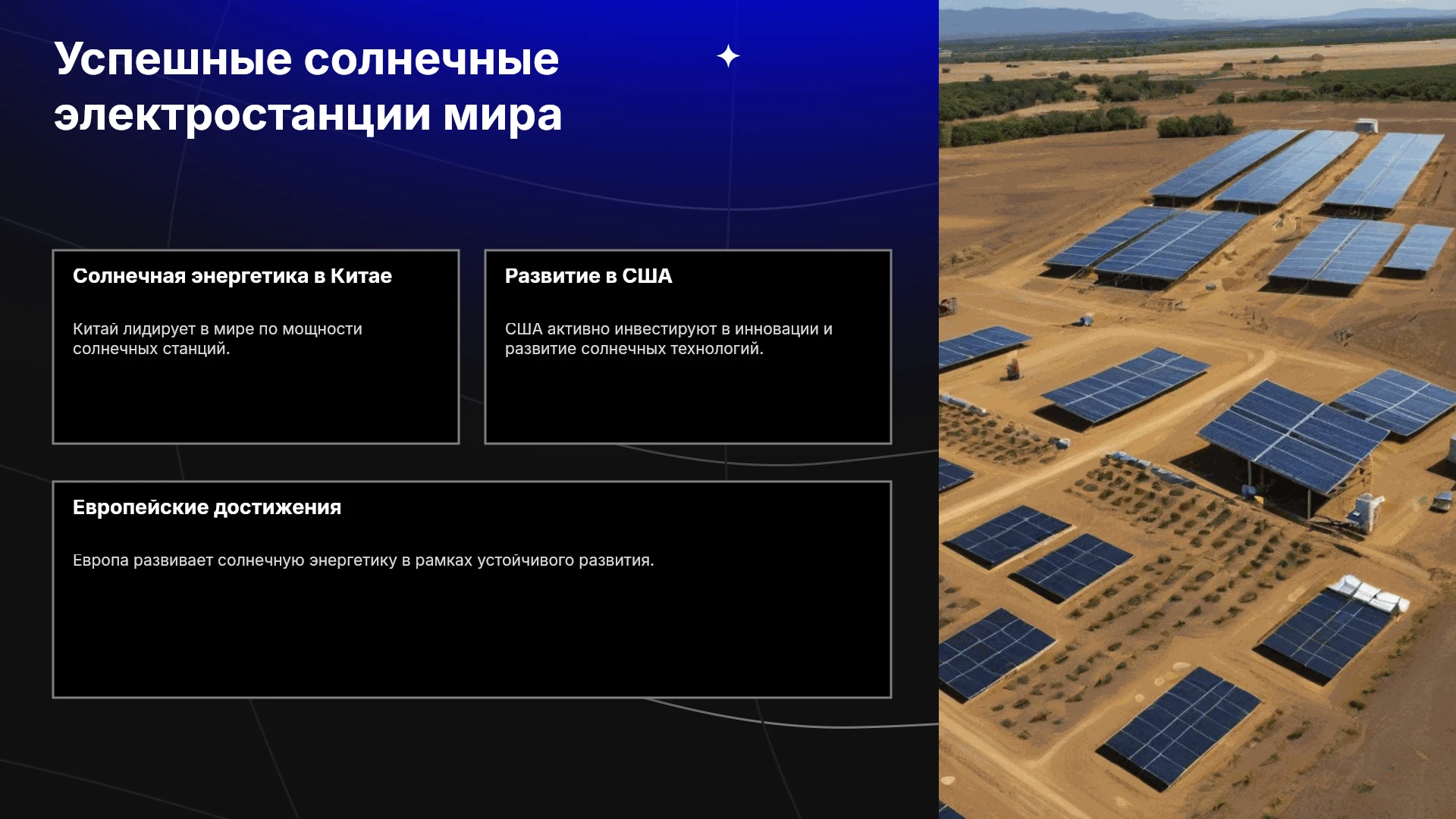 Успешные солнечные электростанции мира

Солнечная энергетика в Китае

Китай лидирует в мире по мощности солнечных станций.

Развитие в США

США активно инвестируют в инновации и развитие солнечных технологий.

Европейские достижения

Европа развивает солнечную энергетику в рамках устойчивого развития.